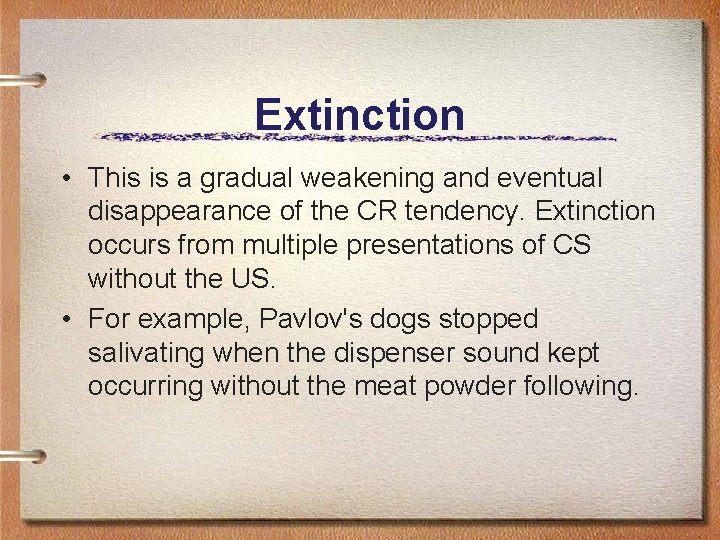 Extinction

• This is a gradual weakening and eventual disappearance of the CR tendency. Extinction occurs from multiple presentations of CS without the US.

• For example, Pavlov's dogs stopped salivating when the dispenser sound kept occurring without the meat powder following.